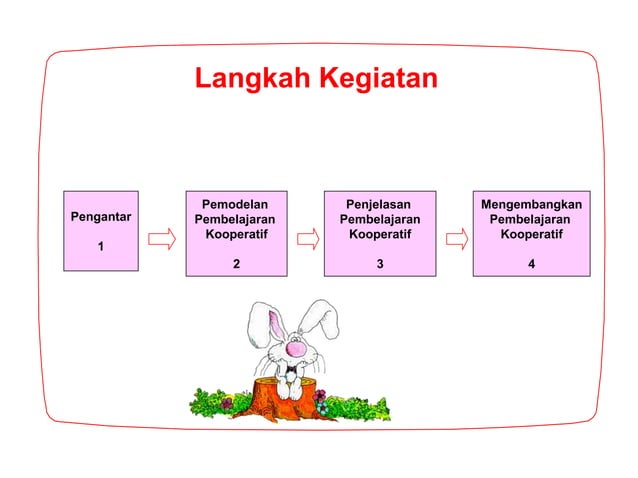 Langkah Kegiatan

Pengantar

1

Pemodelan Pembelajaran Kooperatif

2

Penjelasan Pembelajaran Kooperatif

3

Mengembangkan Pembelajaran Kooperatif

4